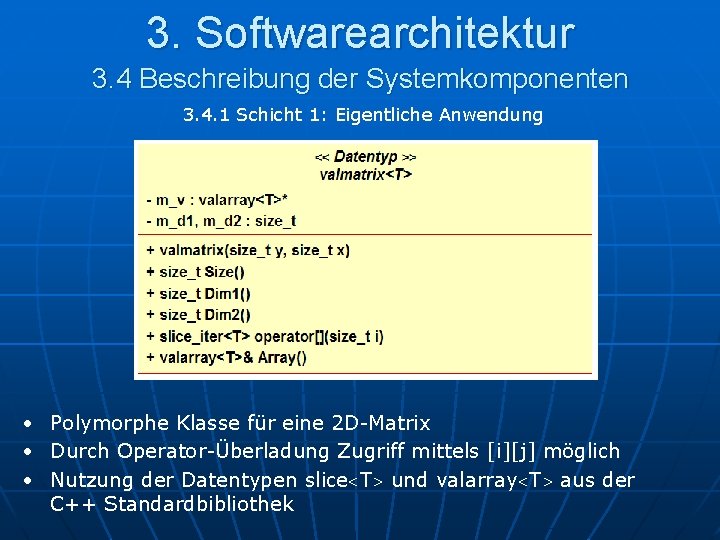 3. Softwarearchitektur

3.4 Beschreibung der Systemkomponenten

3.4.1 Schicht 1: Eigentliche Anwendung

<< Datentyp >>
valmatrix<T>

- m_v : valarray<T>*
- m_d1, m_d2 : size_t

+ valmatrix(size_t y, size_t x)
+ size_t Size()
+ size_t Dim1()
+ size_t Dim2()
+ slice_iter<T> operator[](size_t i)
+ valarray<T>& Array()

• Polymorphe Klasse für eine 2D-Matrix
• Durch Operator-Überladung Zugriff mittels [i][j] möglich
• Nutzung der Datentypen slice<T> und valarray<T> aus der C++ Standardbibliothek